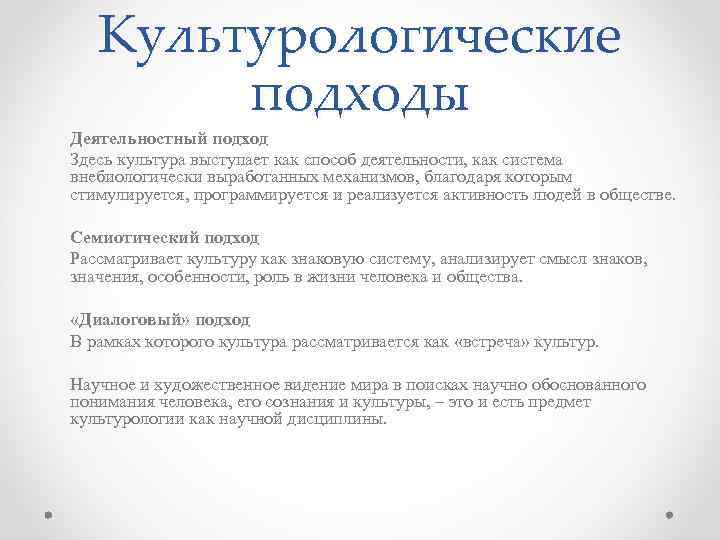 Культурологические подходы

Деятельностный подход
Здесь культура выступает как способ деятельности, как система внебиологически выработанных механизмов, благодаря которым стимулируется, программируется и реализуется активность людей в обществе.

Семиотический подход
Рассматривает культуру как знаковую систему, анализирует смысл знаков, значения, особенности, роль в жизни человека и общества.

«Диалоговый» подход
В рамках которого культура рассматривается как «встреча» культур.

Научное и художественное видение мира в поисках научно обоснованного понимания человека, его сознания и культуры, – это и есть предмет культурологии как научной дисциплины.